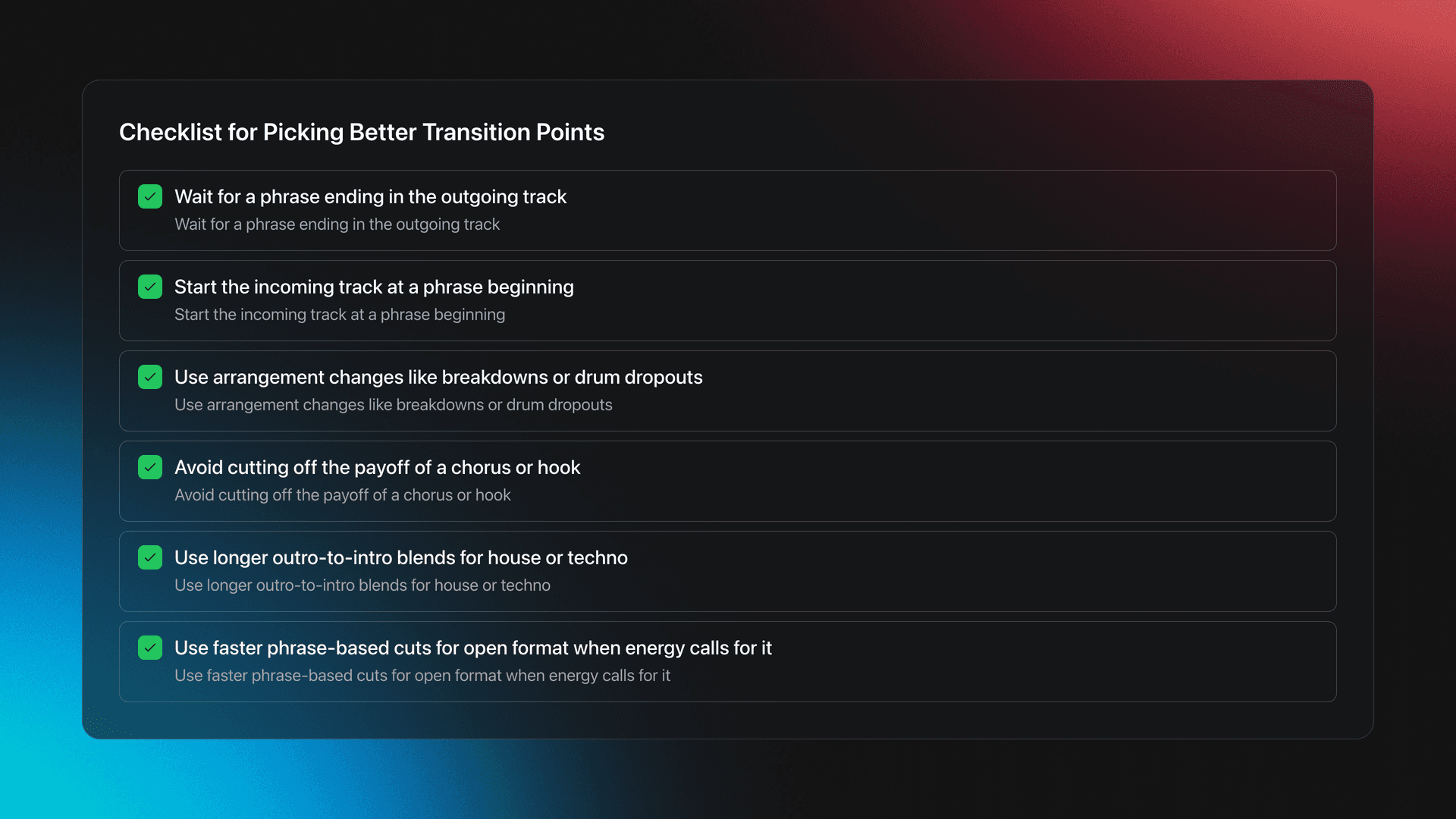 Checklist for Picking Better Transition Points

Wait for a phrase ending in the outgoing track
Wait for a phrase ending in the outgoing track

Start the incoming track at a phrase beginning
Start the incoming track at a phrase beginning

Use arrangement changes like breakdowns or drum dropouts
Use arrangement changes like breakdowns or drum dropouts

Avoid cutting off the payoff of a chorus or hook
Avoid cutting off the payoff of a chorus or hook

Use longer outro-to-intro blends for house or techno
Use longer outro-to-intro blends for house or techno

Use faster phrase-based cuts for open format when energy calls for it
Use faster phrase-based cuts for open format when energy calls for it